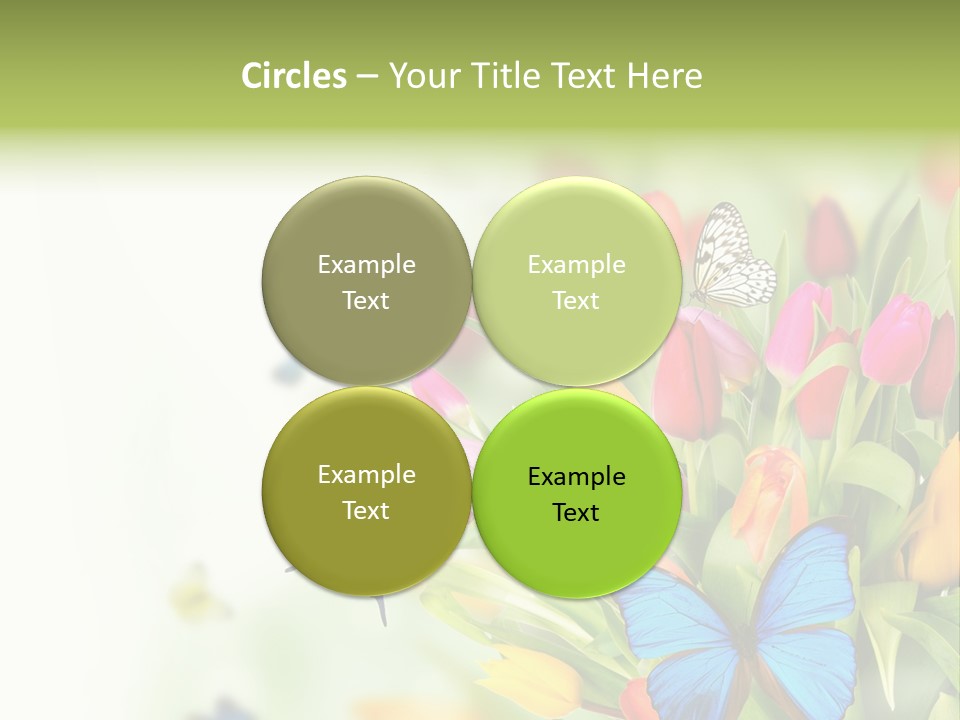 Circles – Your Title Text Here

Example Text

Example Text

Example Text

Example Text